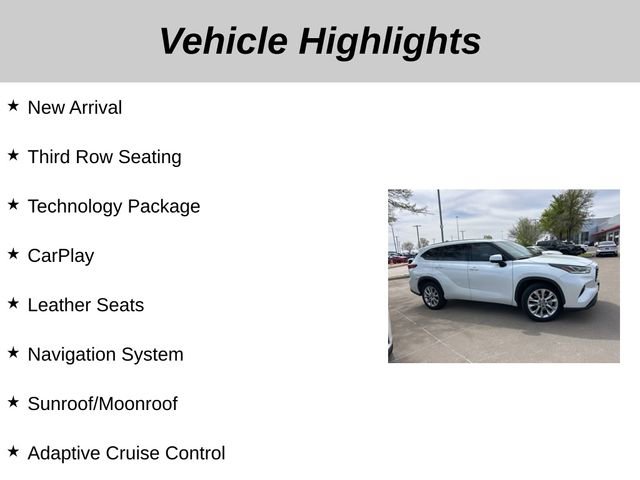 Vehicle Highlights

★ New Arrival

★ Third Row Seating

★ Technology Package

★ CarPlay

★ Leather Seats

★ Navigation System

★ Sunroof/Moonroof

★ Adaptive Cruise Control